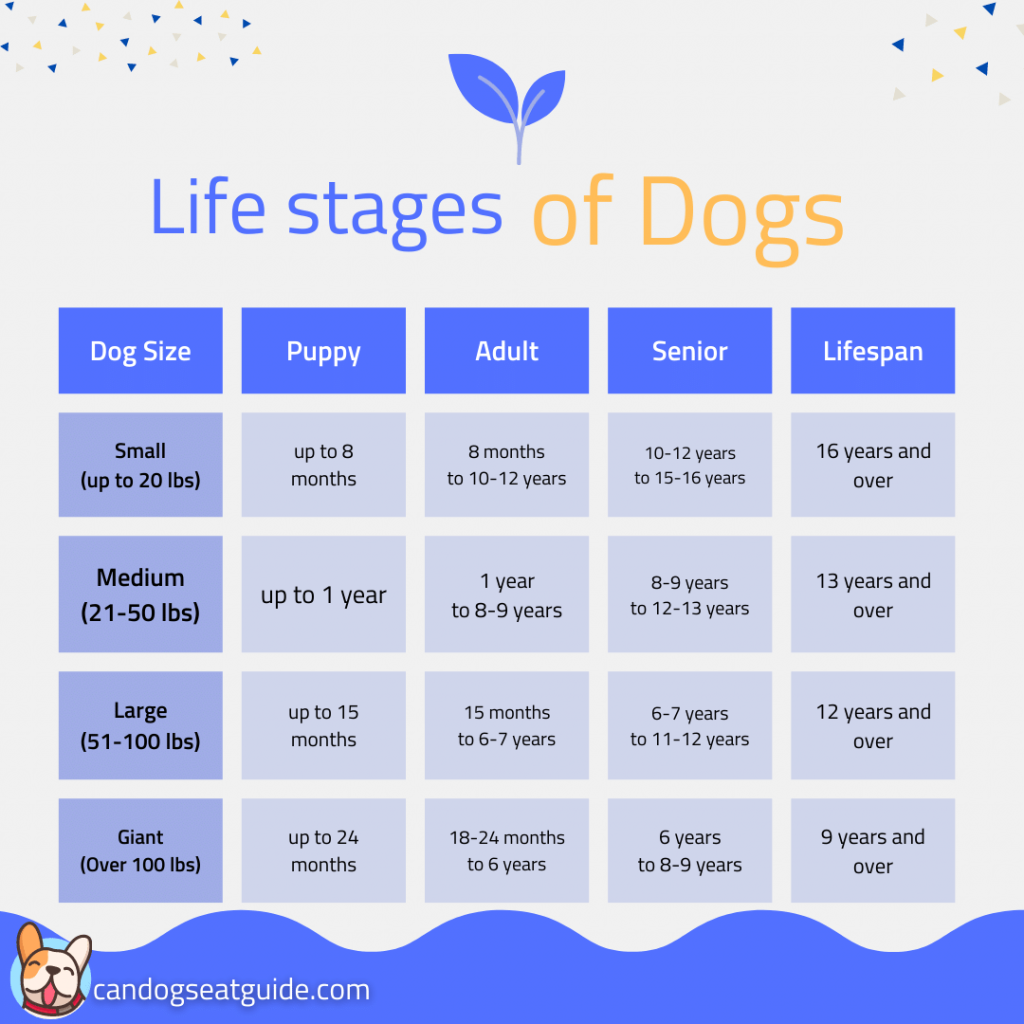 Life stages of Dogs

| Dog Size | Puppy | Adult | Senior | Lifespan |
|---|---|---|---|---|
| Small (up to 20 lbs) | up to 8 months | 8 months to 10-12 years | 10-12 years to 15-16 years | 16 years and over |
| Medium (21-50 lbs) | up to 1 year | 1 year to 8-9 years | 8-9 years to 12-13 years | 13 years and over |
| Large (51-100 lbs) | up to 15 months | 15 months to 6-7 years | 6-7 years to 11-12 years | 12 years and over |
| Giant (Over 100 lbs) | up to 24 months | 18-24 months to 6 years | 6 years to 8-9 years | 9 years and over |

candogseatguide.com